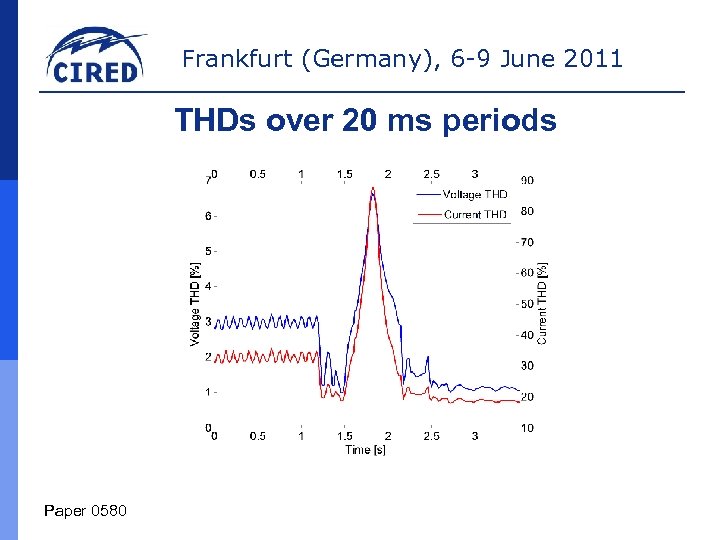 CIRED

Frankfurt (Germany), 6-9 June 2011

THDs over 20 ms periods

0 0.5 1 1.5 2 2.5 3

7 6 5 4 3 2 1 0

Voltage THD [%]

Voltage THD
Current THD

90 80 70 60 50 40 30 20 10

Current THD [%]

0 0.5 1 1.5 2 2.5 3

Time [s]

Paper 0580